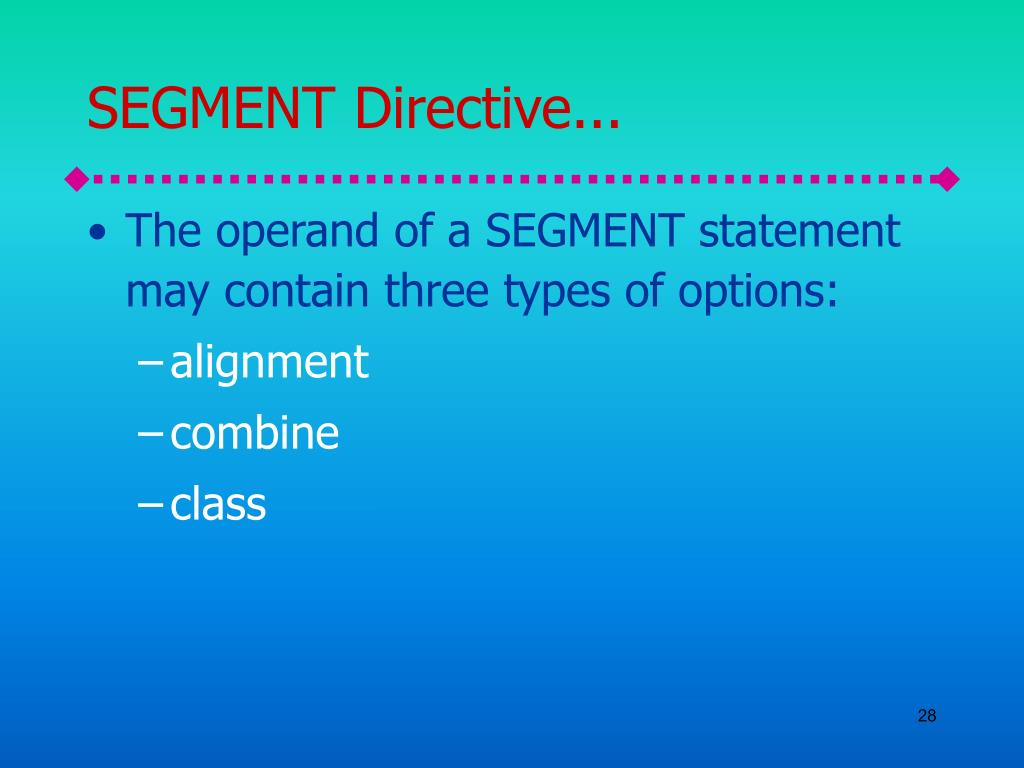 SEGMENT Directive...

• The operand of a SEGMENT statement may contain three types of options:

– alignment
– combine
– class

28